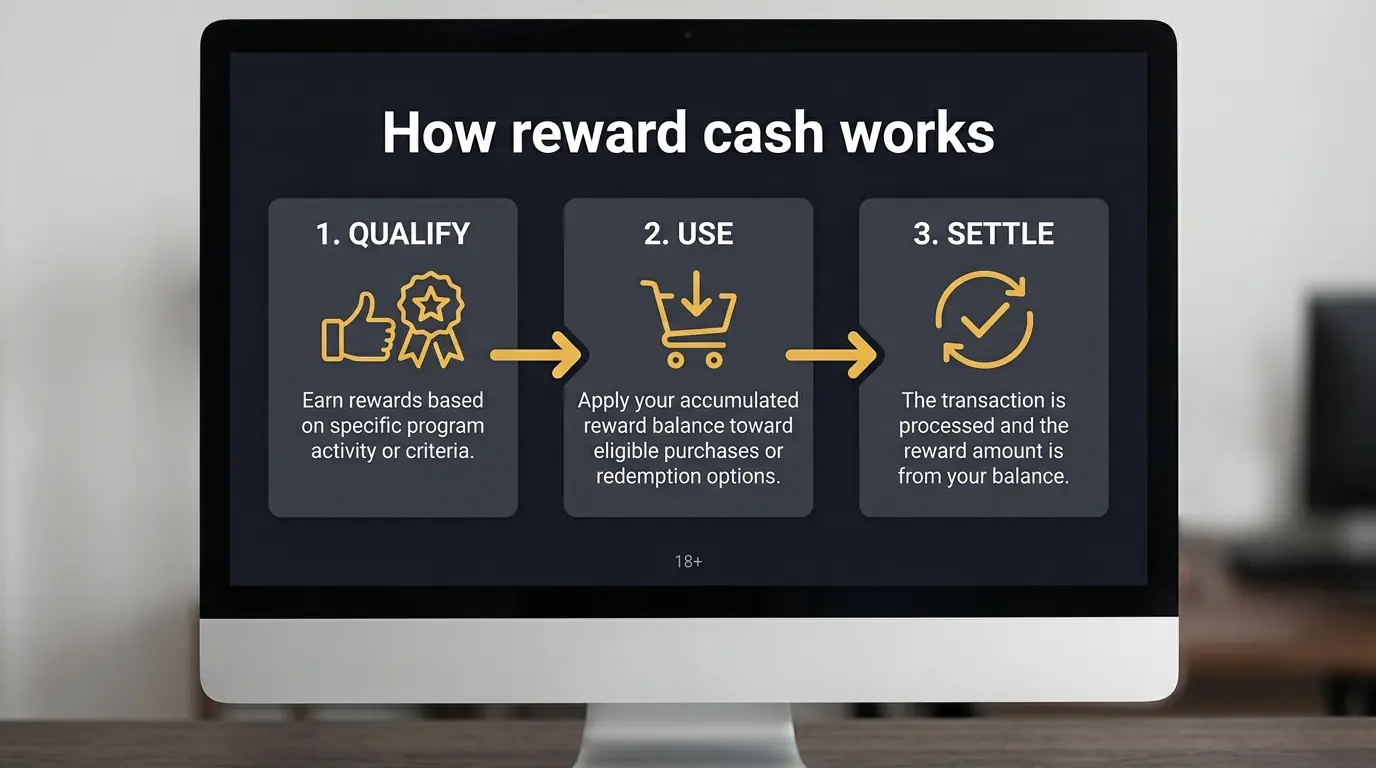 How reward cash works

1. QUALIFY

Earn rewards based on specific program activity or criteria.

2. USE

Apply your accumulated reward balance toward eligible purchases or redemption options.

3. SETTLE

The transaction is processed and the reward amount is from your balance.

18+